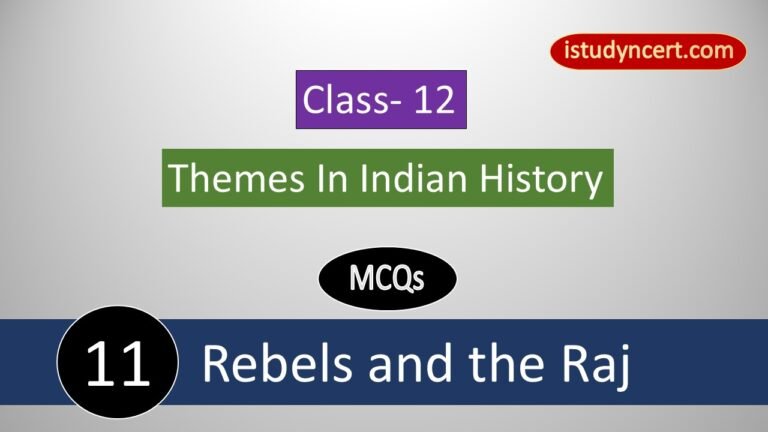 istudyncert.com

Class- 12

Themes In Indian History

MCQs

11 Rebels and the Raj